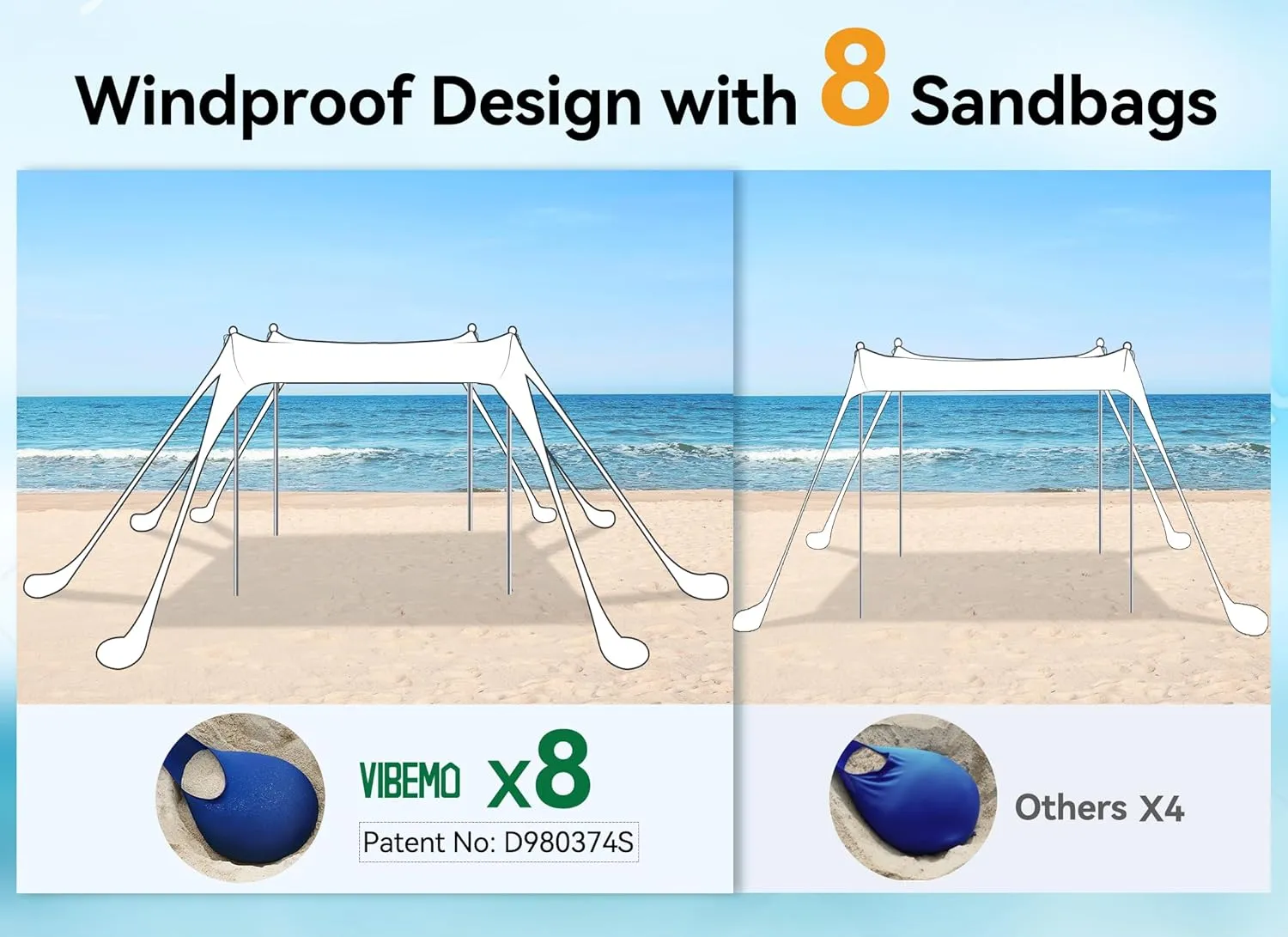 Windproof Design with 8 Sandbags

VIBEMO x8

Patent No: D980374S

Others X4